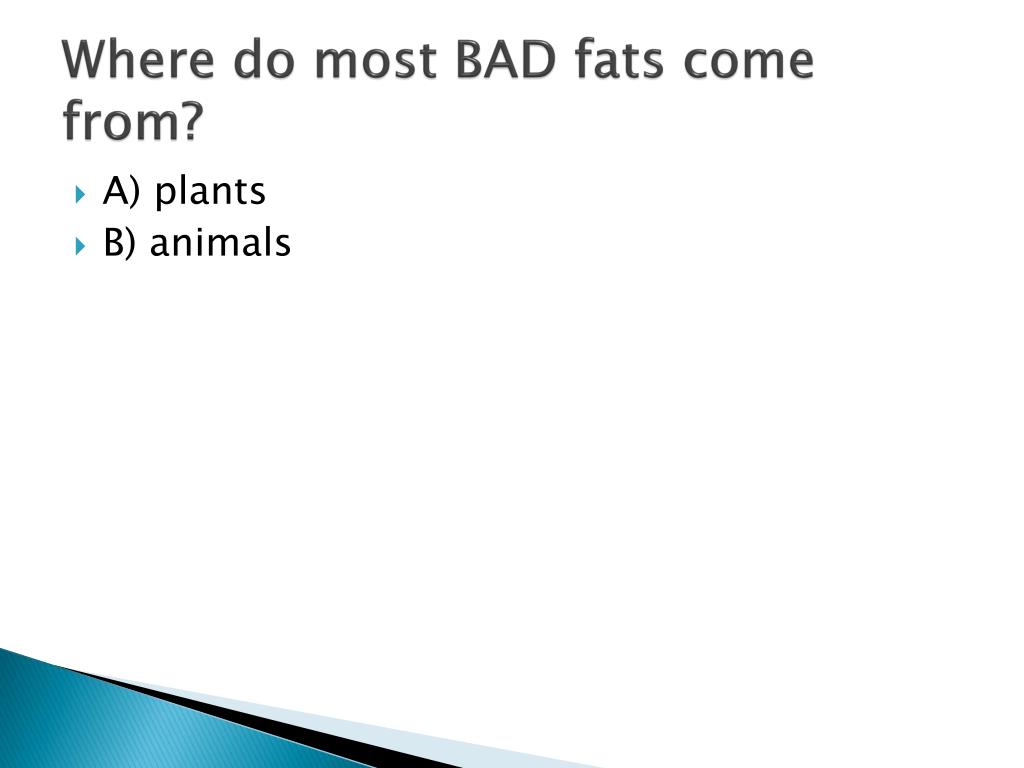 Where do most BAD fats come from?

A) plants
B) animals